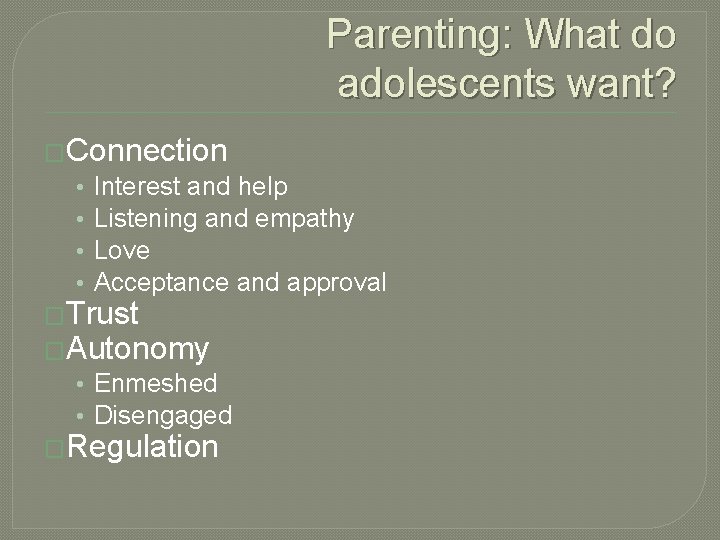 Parenting: What do adolescents want?

Connection
• Interest and help
• Listening and empathy
• Love
• Acceptance and approval

Trust

Autonomy
• Enmeshed
• Disengaged

Regulation